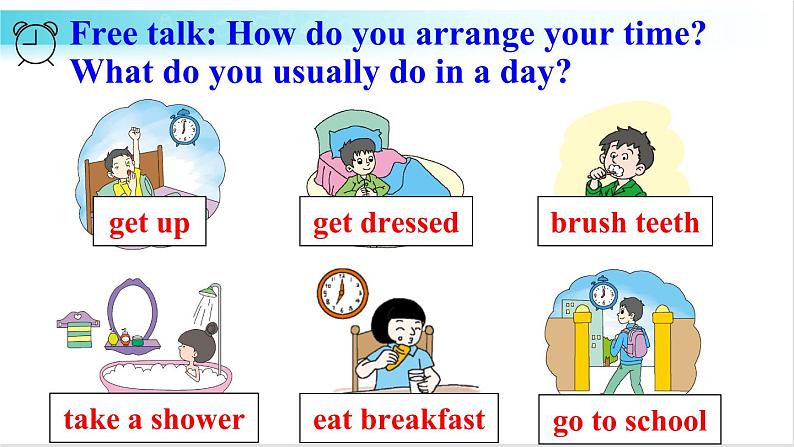 Free talk: How do you arrange your time?
What do you usually do in a day?

get up

get dressed

brush teeth

take a shower

eat breakfast

go to school